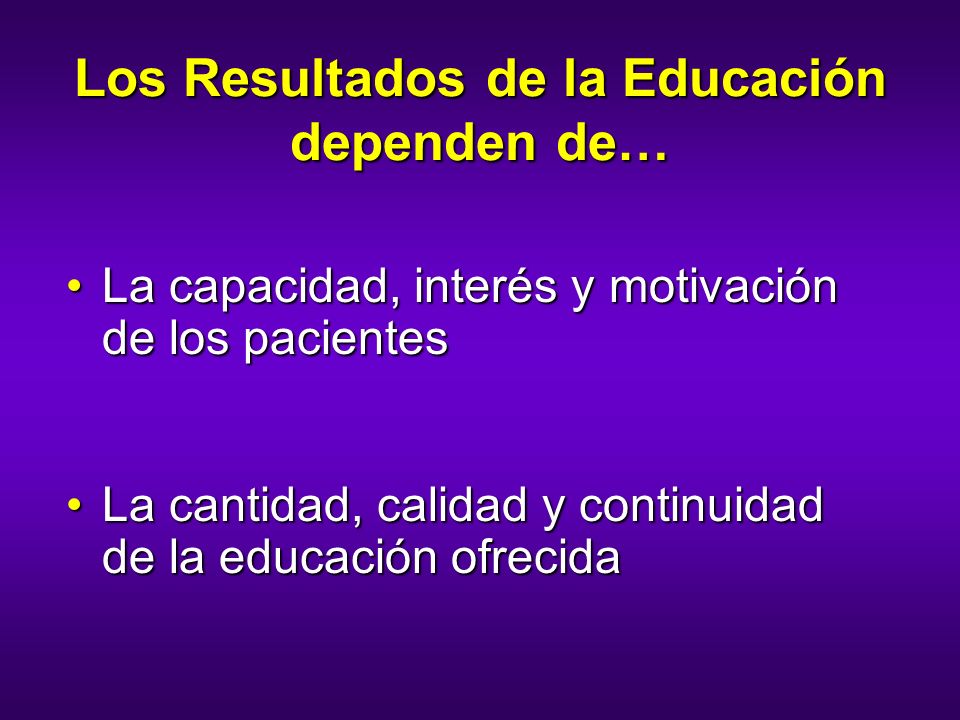 Los Resultados de la Educación dependen de…

• La capacidad, interés y motivación de los pacientes

• La cantidad, calidad y continuidad de la educación ofrecida